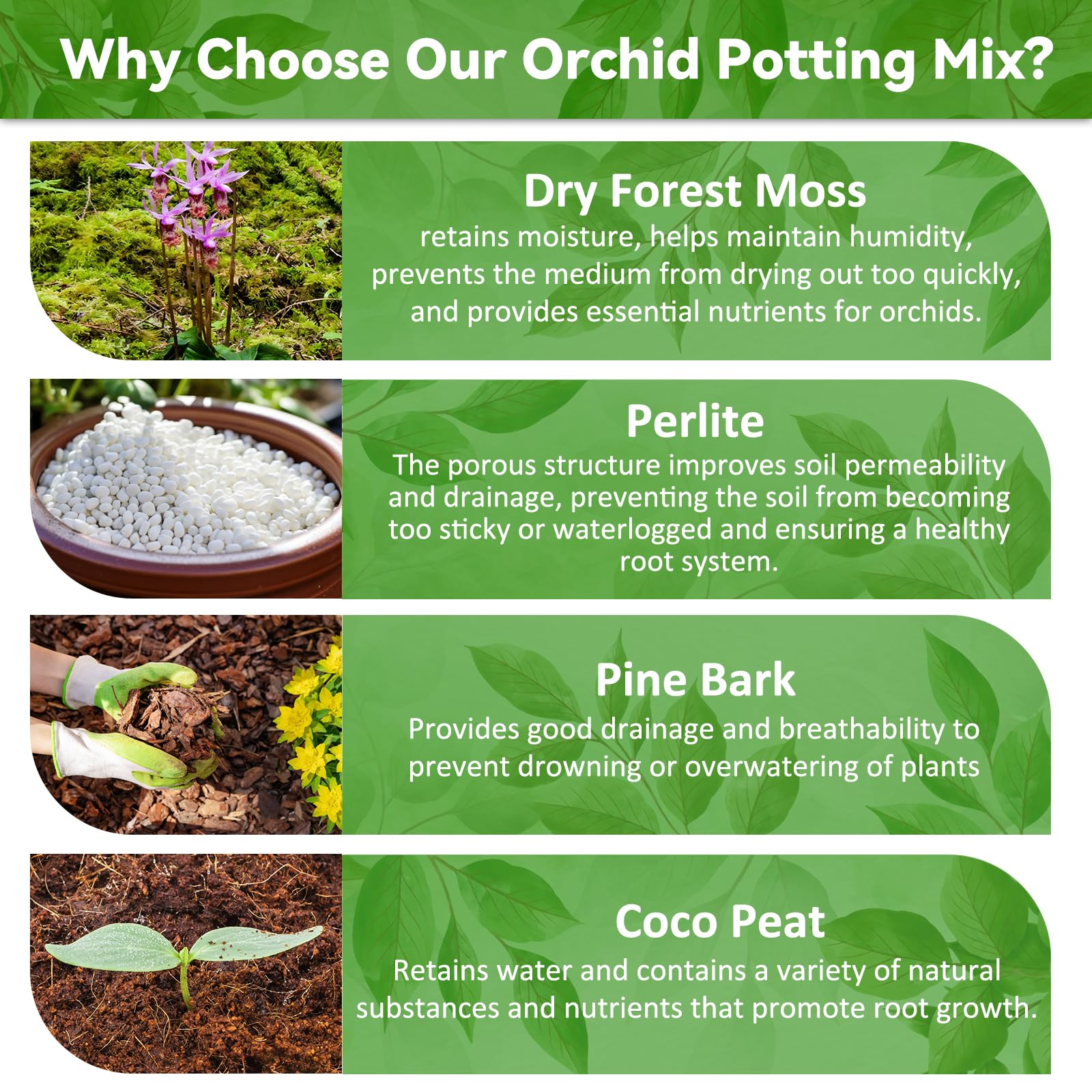 Why Choose Our Orchid Potting Mix?

Dry Forest Moss
retains moisture, helps maintain humidity, prevents the medium from drying out too quickly, and provides essential nutrients for orchids.

Perlite
The porous structure improves soil permeability and drainage, preventing the soil from becoming too sticky or waterlogged and ensuring a healthy root system.

Pine Bark
Provides good drainage and breathability to prevent drowning or overwatering of plants

Coco Peat
Retains water and contains a variety of natural substances and nutrients that promote root growth.